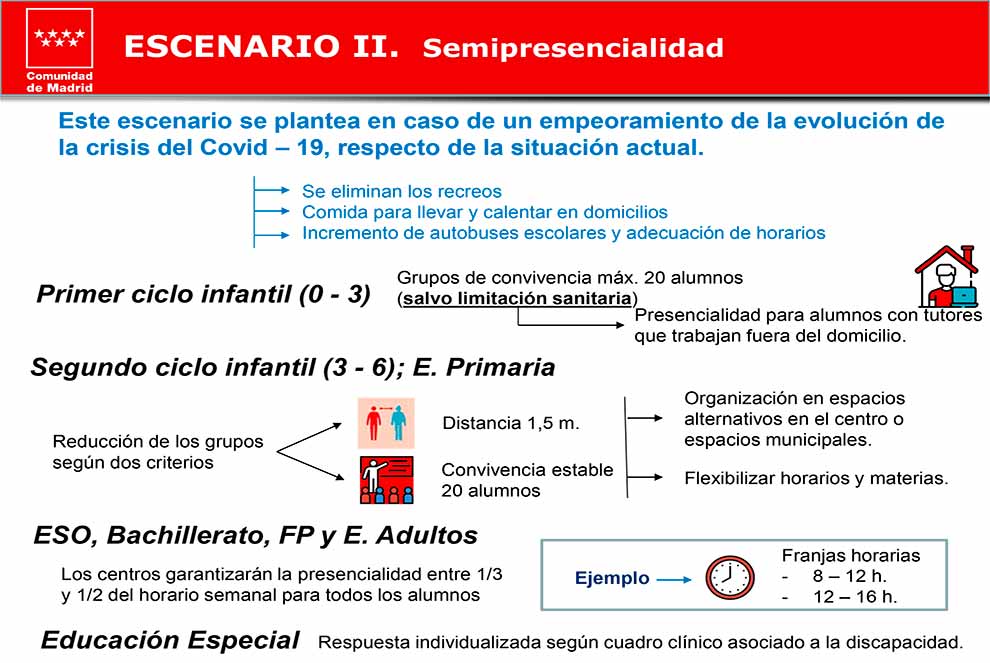 Comunidad de Madrid

ESCENARIO II. Semipresencialidad

Este escenario se plantea en caso de un empeoramiento de la evolución de la crisis del Covid – 19, respecto de la situación actual.

Se eliminan los recreos
Comida para llevar y calentar en domicilios
Incremento de autobuses escolares y adecuación de horarios

Primer ciclo infantil (0 - 3)

Grupos de convivencia máx. 20 alumnos (salvo limitación sanitaria)

Presencialidad para alumnos con tutores que trabajan fuera del domicilio.

Segundo ciclo infantil (3 - 6); E. Primaria

Reducción de los grupos según dos criterios

Distancia 1,5 m.

Convivencia estable 20 alumnos

Organización en espacios alternativos en el centro o espacios municipales.

Flexibilizar horarios y materias.

ESO, Bachillerato, FP y E. Adultos

Los centros garantizarán la presencialidad entre 1/3 y 1/2 del horario semanal para todos los alumnos

Ejemplo

Franjas horarias
- 8 – 12 h.
- 12 – 16 h.

Educación Especial Respuesta individualizada según cuadro clínico asociado a la discapacidad.